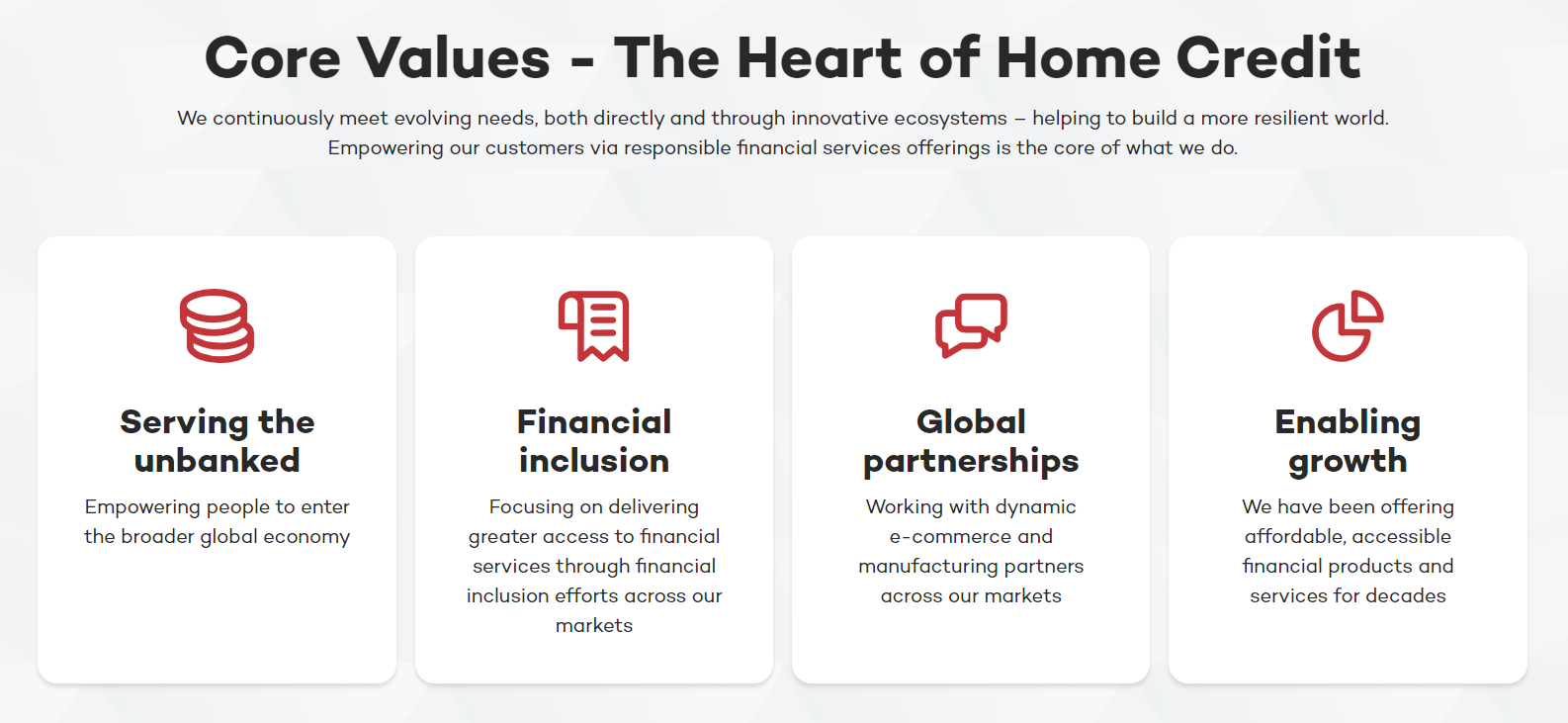 Core Values - The Heart of Home Credit

We continuously meet evolving needs, both directly and through innovative ecosystems – helping to build a more resilient world. Empowering our customers via responsible financial services offerings is the core of what we do.

Serving the unbanked

Empowering people to enter the broader global economy

Financial inclusion

Focusing on delivering greater access to financial services through financial inclusion efforts across our markets

Global partnerships

Working with dynamic e-commerce and manufacturing partners across our markets

Enabling growth

We have been offering affordable, accessible financial products and services for decades